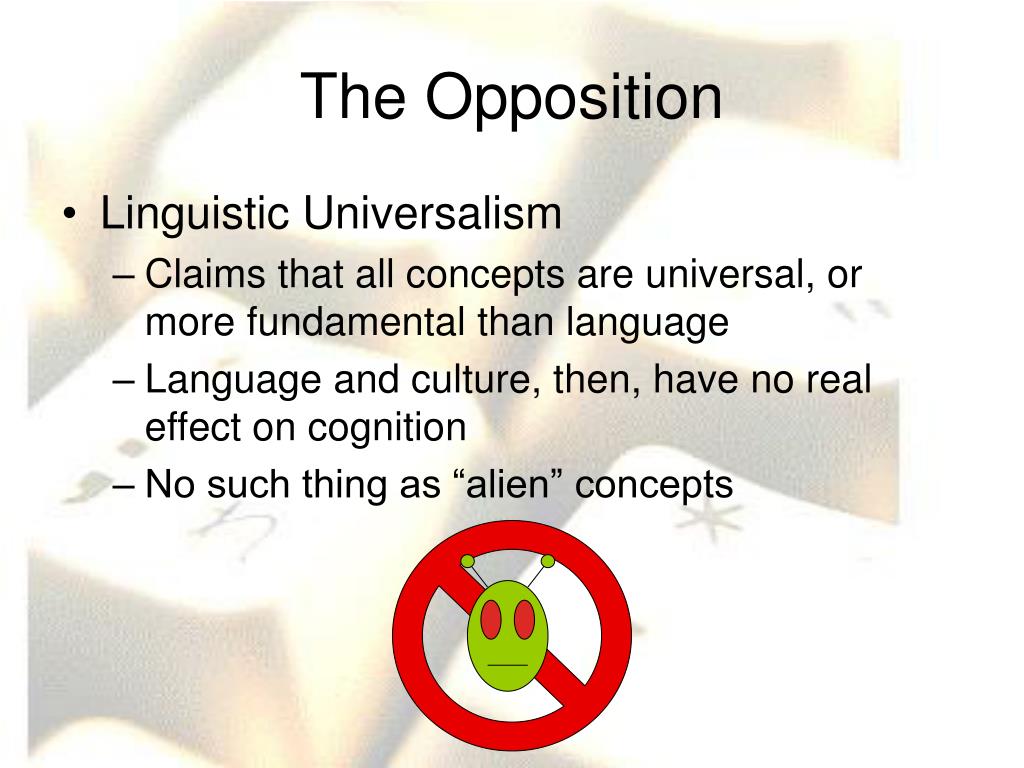 The Opposition

• Linguistic Universalism
– Claims that all concepts are universal, or more fundamental than language
– Language and culture, then, have no real effect on cognition
– No such thing as “alien” concepts